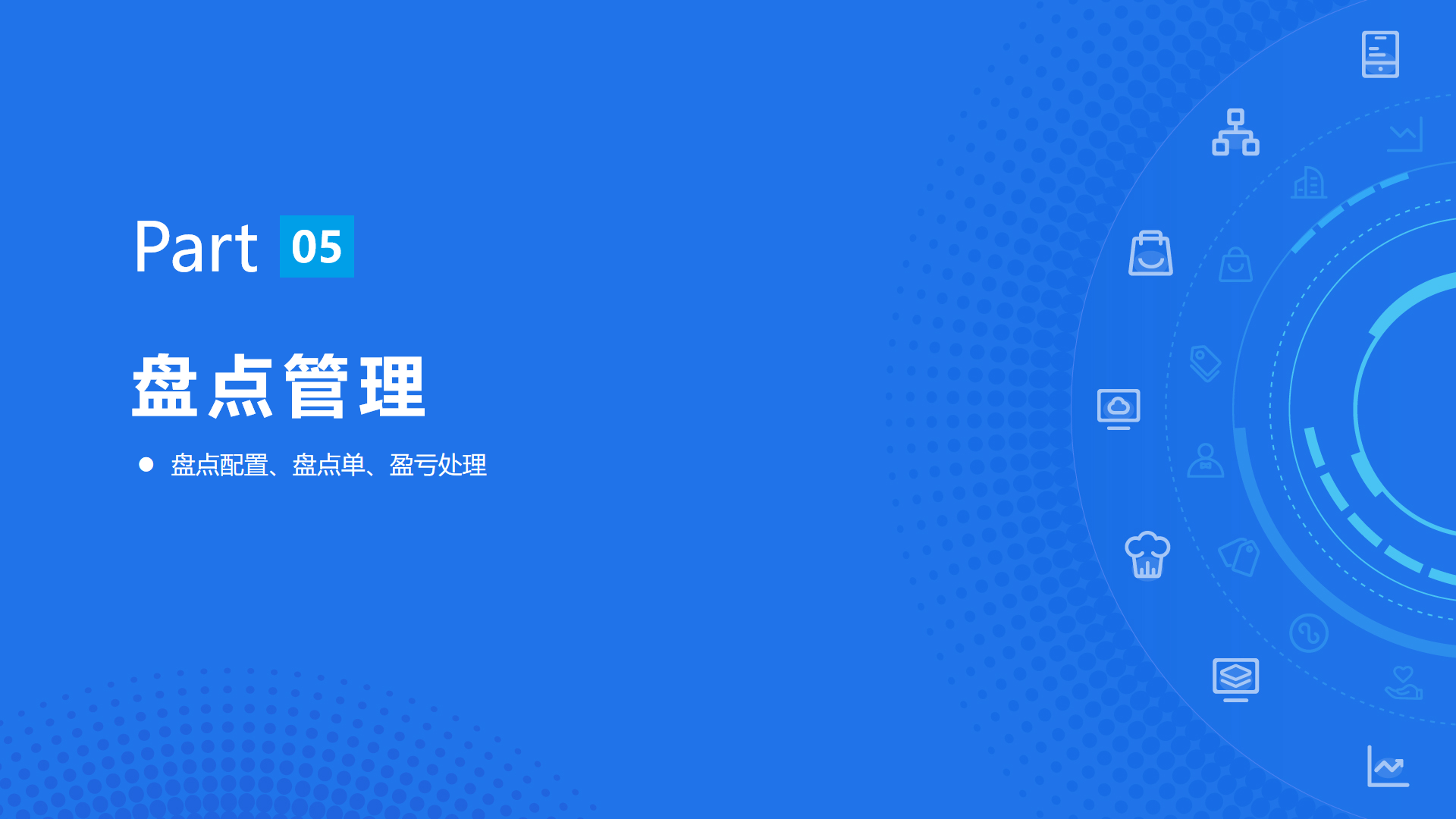 Part 05

盘点管理

● 盘点配置、盘点单、盈亏处理